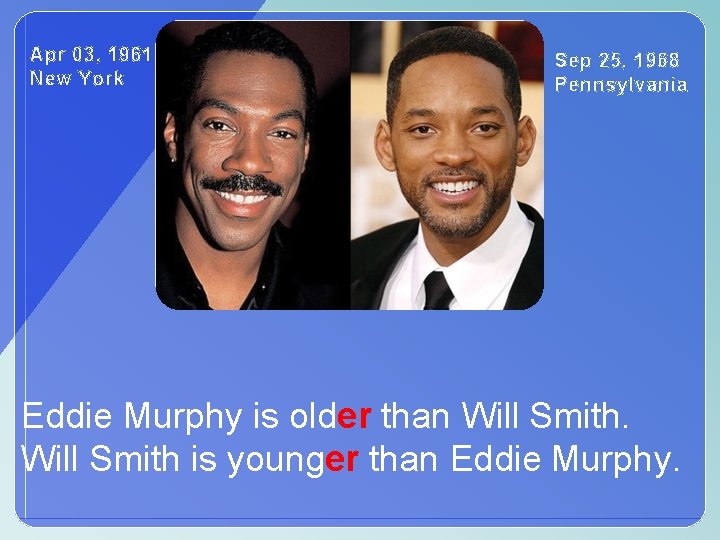 Apr 03, 1961
New York

Sep 25, 1968
Pennsylvania

Eddie Murphy is older than Will Smith.
Will Smith is younger than Eddie Murphy.